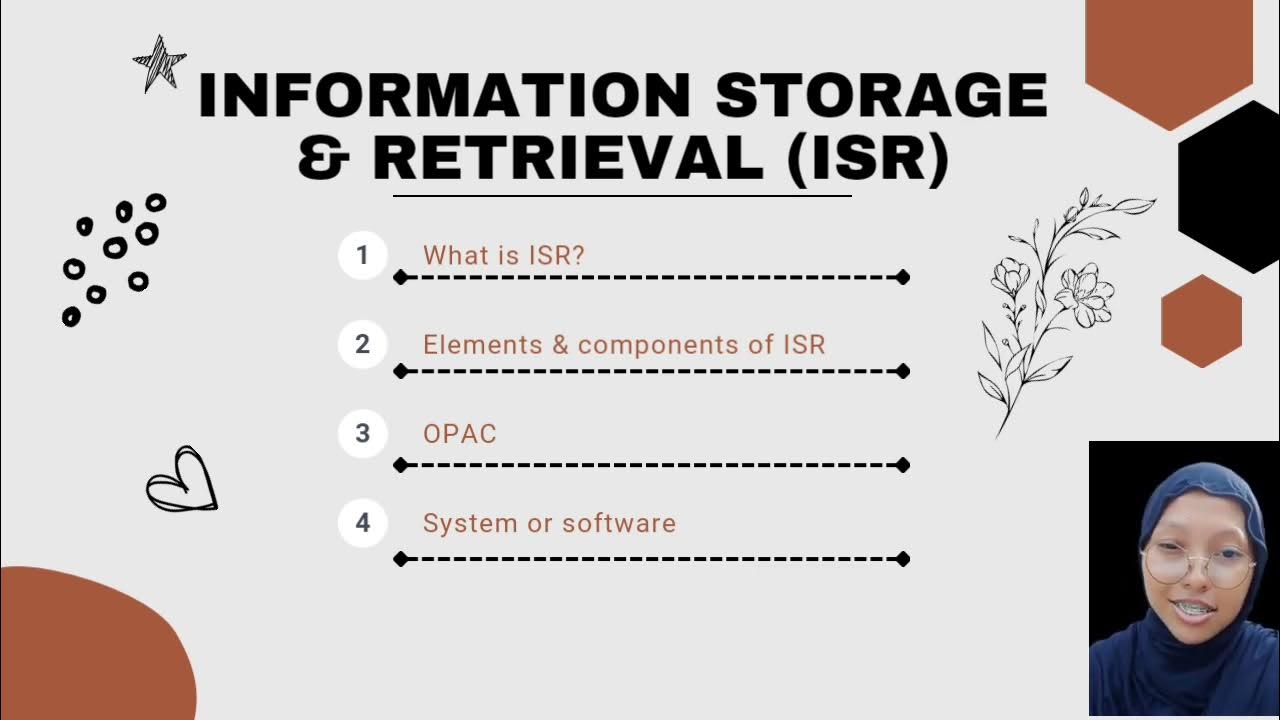 INFORMATION STORAGE & RETRIEVAL (ISR)

1 What is ISR?

2 Elements & components of ISR

3 OPAC

4 System or software